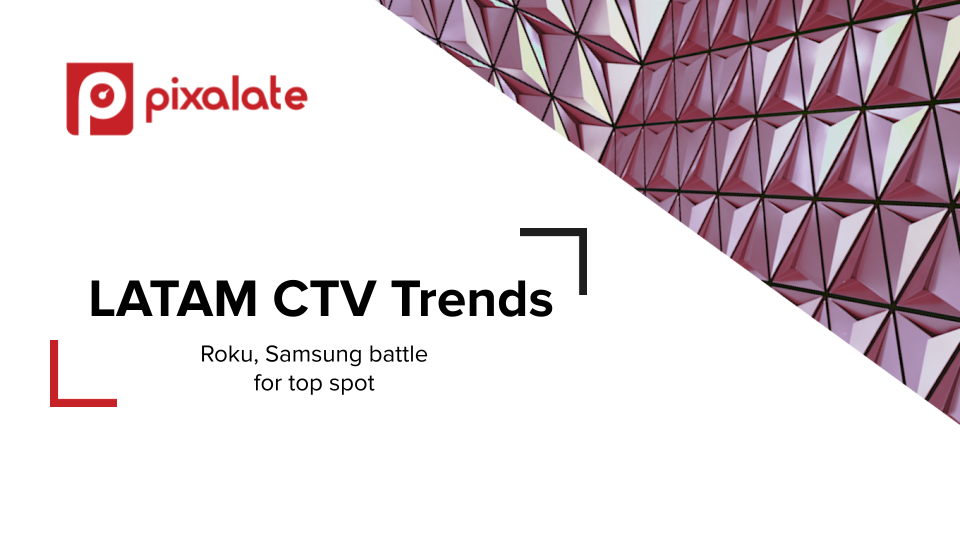 pixalate

LATAM CTV Trends

Roku, Samsung battle for top spot